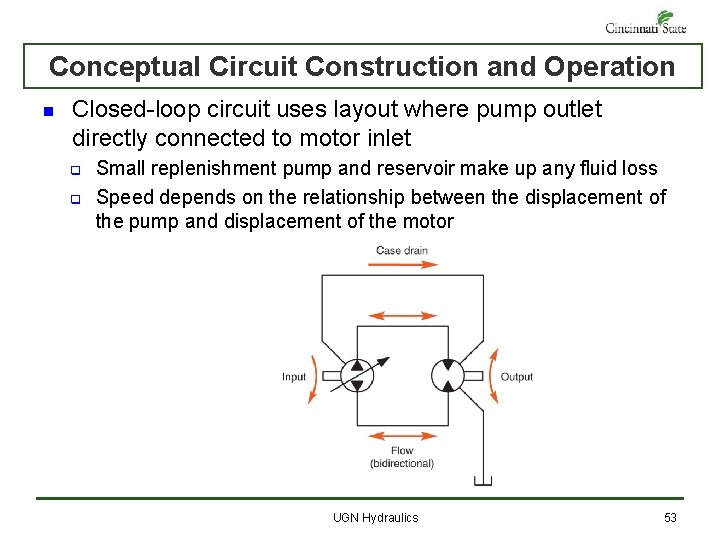 Cincinnati State

Conceptual Circuit Construction and Operation

Closed-loop circuit uses layout where pump outlet directly connected to motor inlet

Small replenishment pump and reservoir make up any fluid loss

Speed depends on the relationship between the displacement of the pump and displacement of the motor

Case drain

Input

Output

Flow (bidirectional)

UGN Hydraulics

53